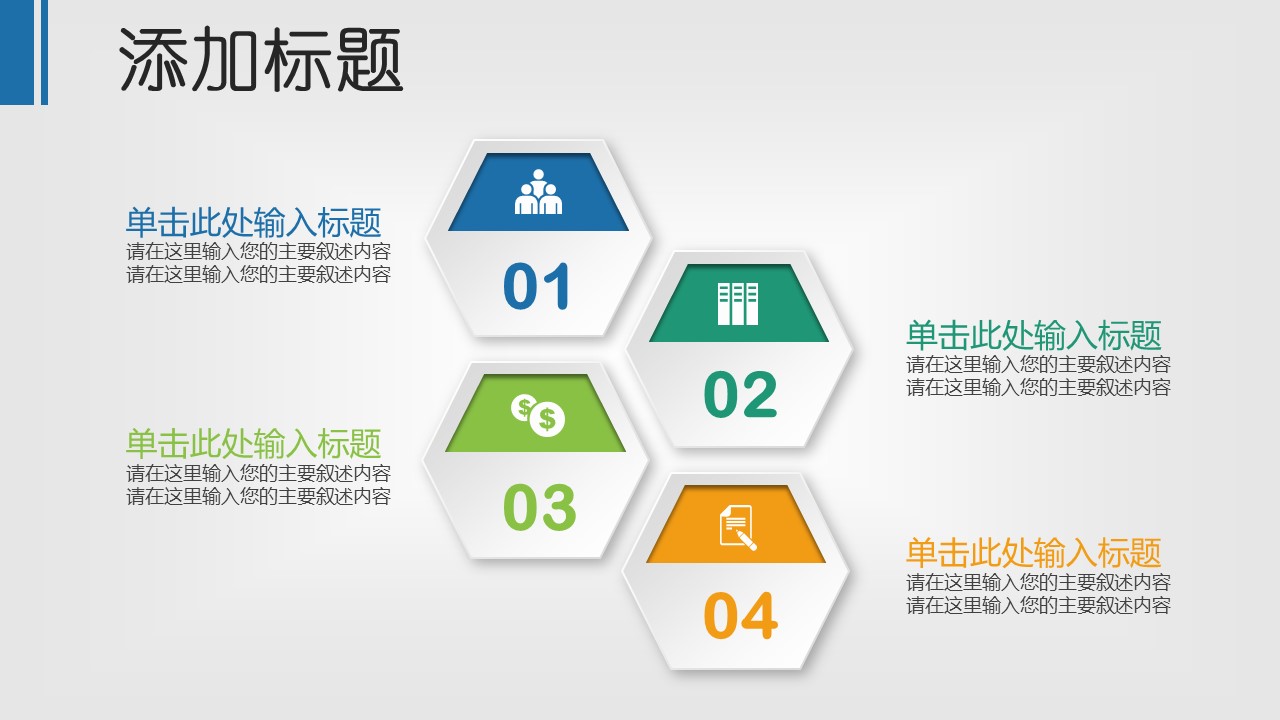 添加标题

单击此处输入标题
请在这里输入您的主要叙述内容
请在这里输入您的主要叙述内容

01

02

单击此处输入标题
请在这里输入您的主要叙述内容
请在这里输入您的主要叙述内容

单击此处输入标题
请在这里输入您的主要叙述内容
请在这里输入您的主要叙述内容

03

04

单击此处输入标题
请在这里输入您的主要叙述内容
请在这里输入您的主要叙述内容